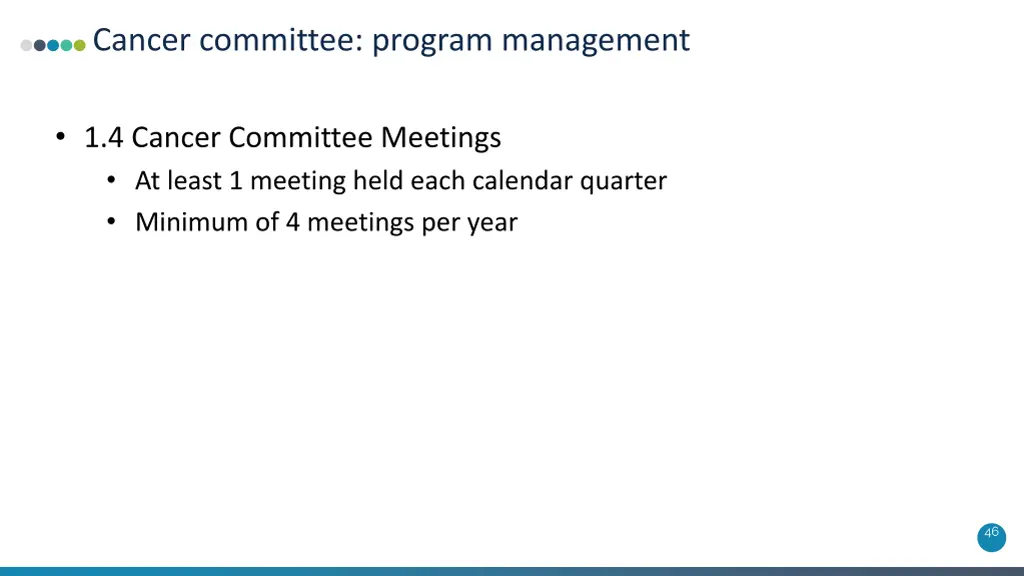 Cancer committee: program management

• 1.4 Cancer Committee Meetings
  • At least 1 meeting held each calendar quarter
  • Minimum of 4 meetings per year

46